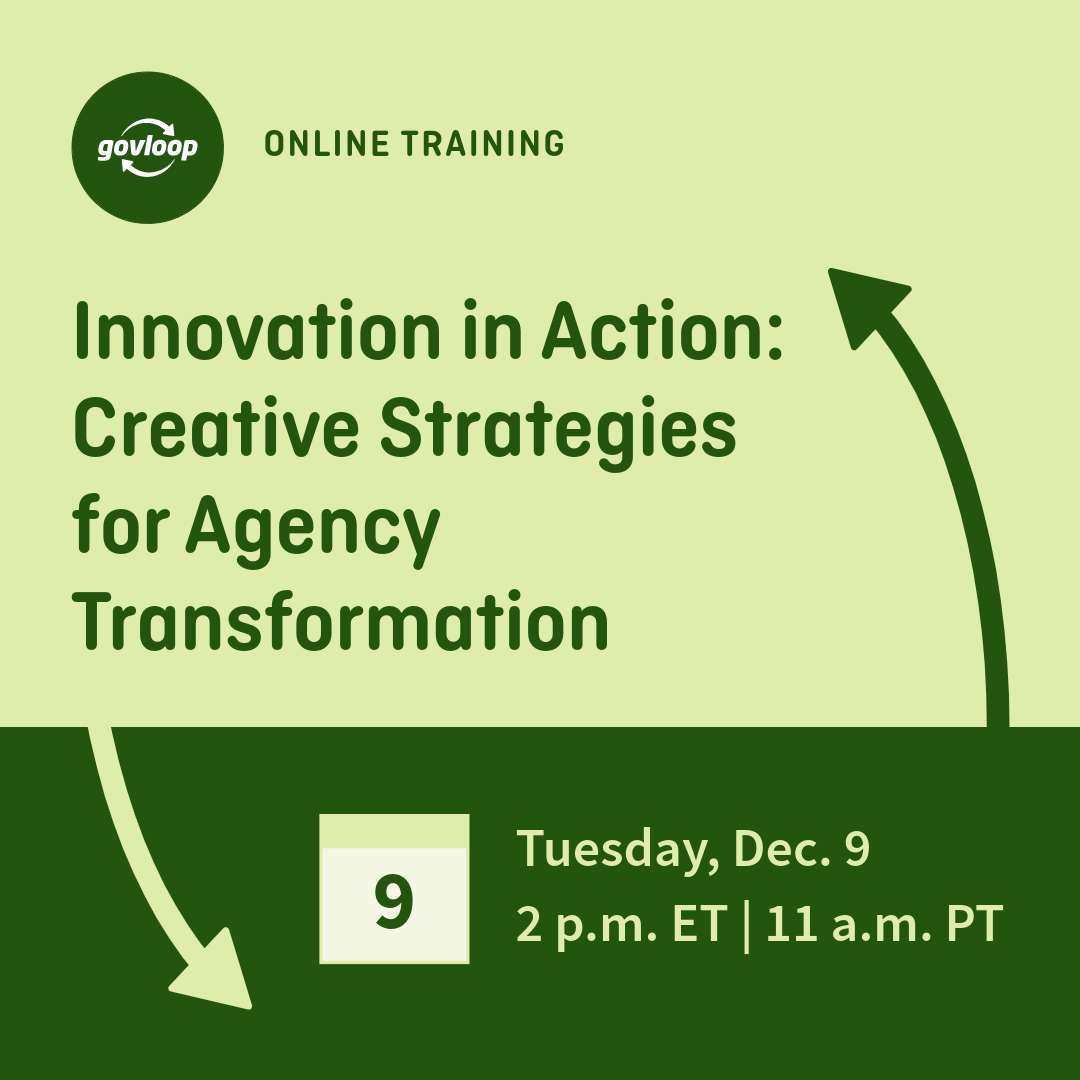 govloop

ONLINE TRAINING

Innovation in Action: Creative Strategies for Agency Transformation

9

Tuesday, Dec. 9
2 p.m. ET | 11 a.m. PT